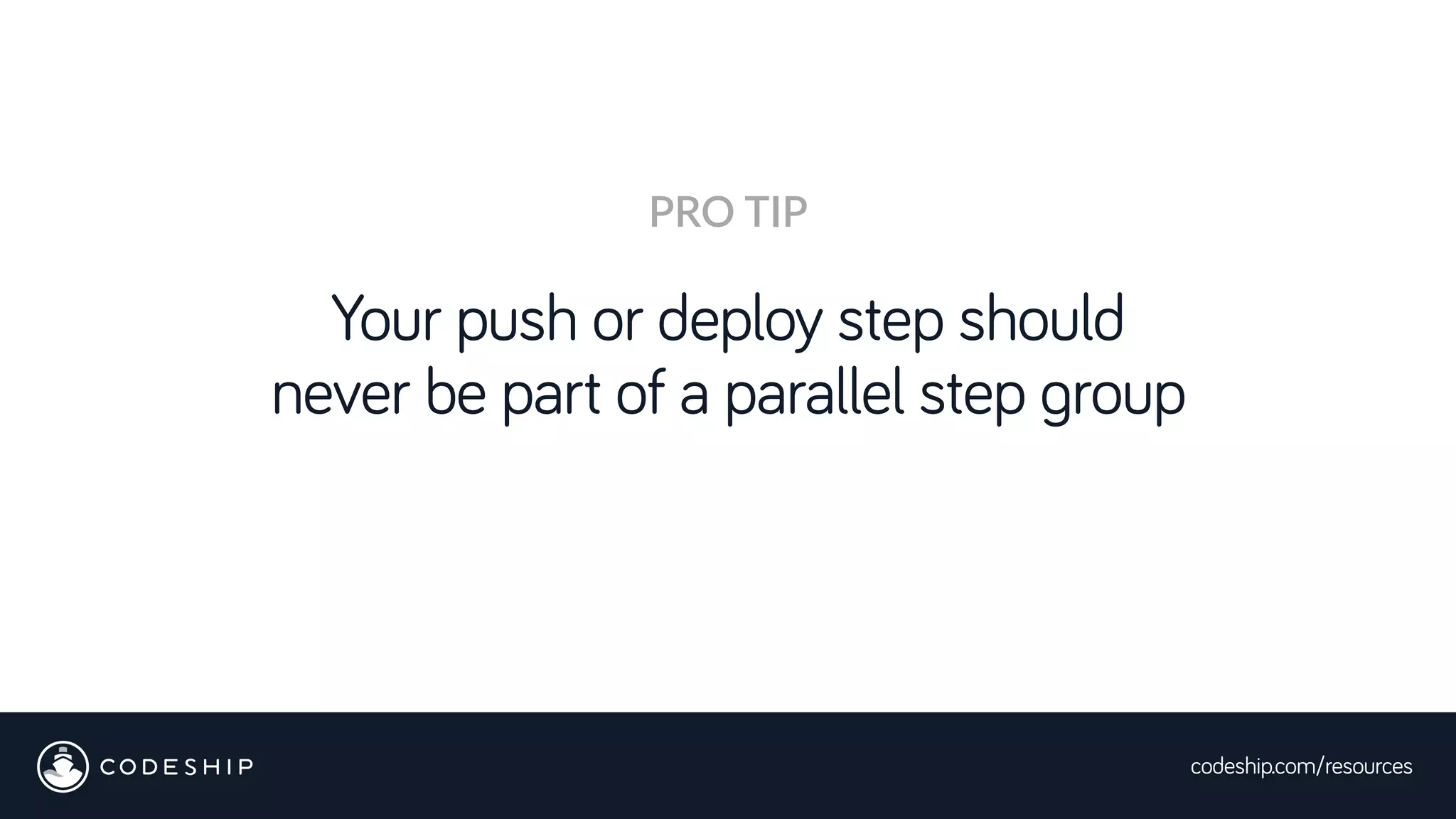 PRO TIP

Your push or deploy step should never be part of a parallel step group

CODESHIP

codeship.com/resources